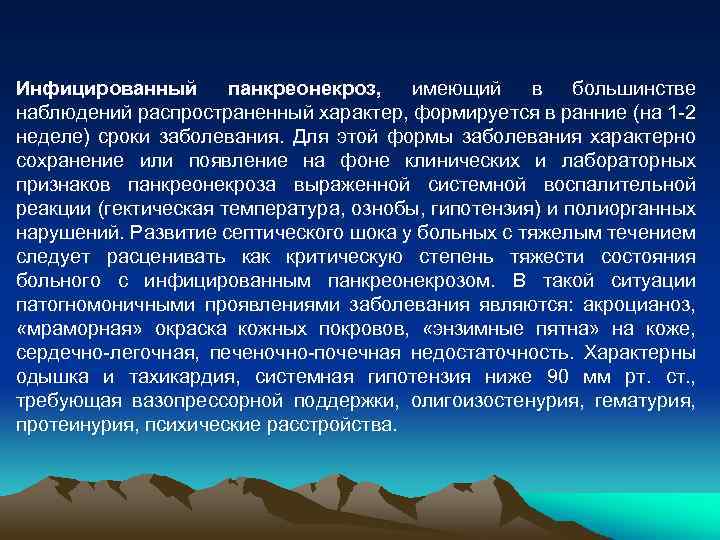 Инфицированный панкреонекроз, имеющий в большинстве наблюдений распространенный характер, формируется в ранние (на 1-2 неделе) сроки заболевания. Для этой формы заболевания характерно сохранение или появление на фоне клинических и лабораторных признаков панкреонекроза выраженной системной воспалительной реакции (гектическая температура, ознобы, гипотензия) и полиорганных нарушений. Развитие септического шока у больных с тяжелым течением следует расценивать как критическую степень тяжести состояния больного с инфицированным панкреонекрозом. В такой ситуации патогномоничными проявлениями заболевания являются: акроцианоз, «мраморная» окраска кожных покровов, «энзимные пятна» на коже, сердечно-легочная, печеночно-почечная недостаточность. Характерны одышка и тахикардия, системная гипотензия ниже 90 мм рт. ст., требующая вазопрессорной поддержки, олигоизостенурия, гематурия, протеинурия, психические расстройства.